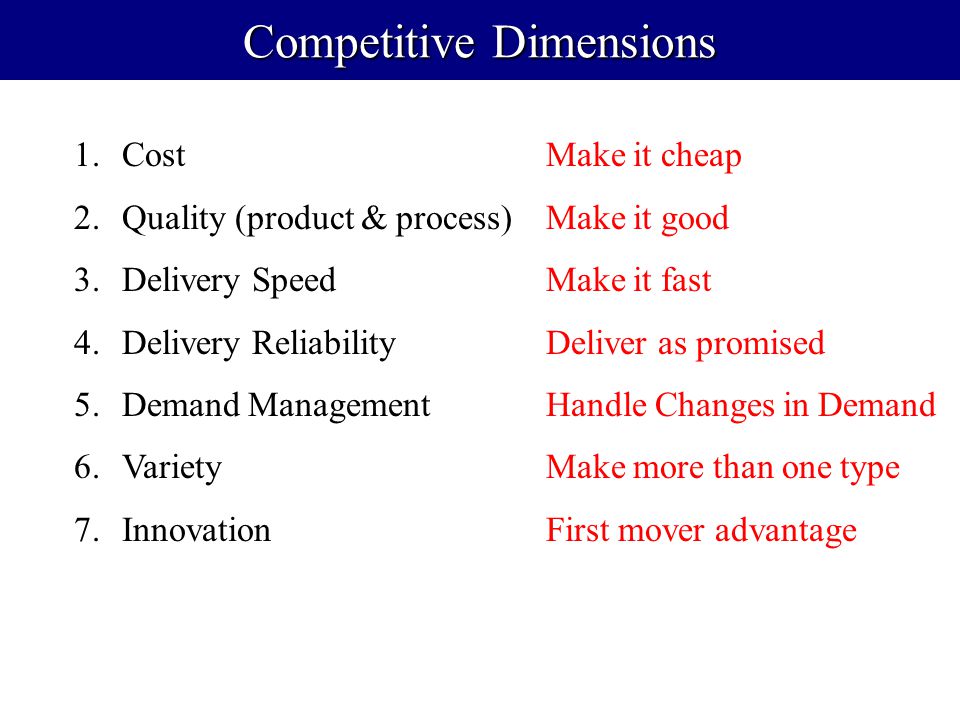 Competitive Dimensions

1. Cost Make it cheap
2. Quality (product & process) Make it good
3. Delivery Speed Make it fast
4. Delivery Reliability Deliver as promised
5. Demand Management Handle Changes in Demand
6. Variety Make more than one type
7. Innovation First mover advantage